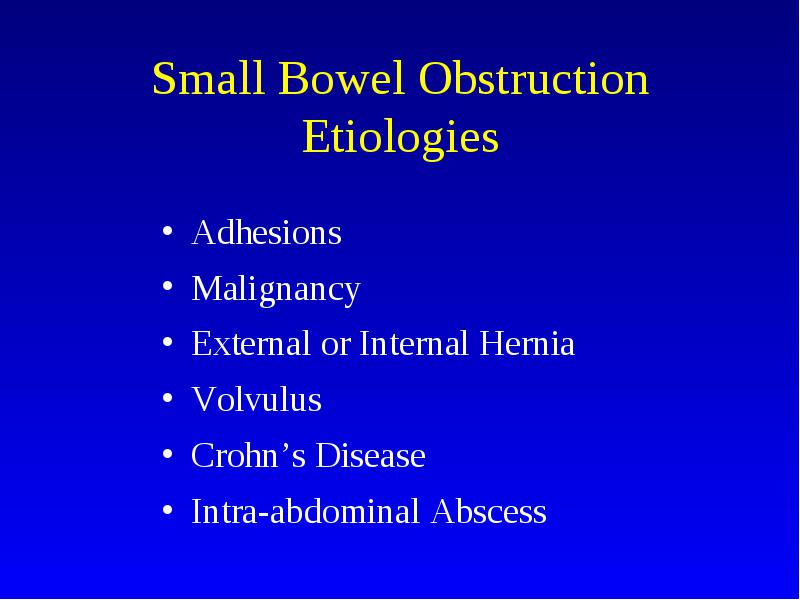 Small Bowel Obstruction
Etiologies

• Adhesions
• Malignancy
• External or Internal Hernia
• Volvulus
• Crohn’s Disease
• Intra-abdominal Abscess